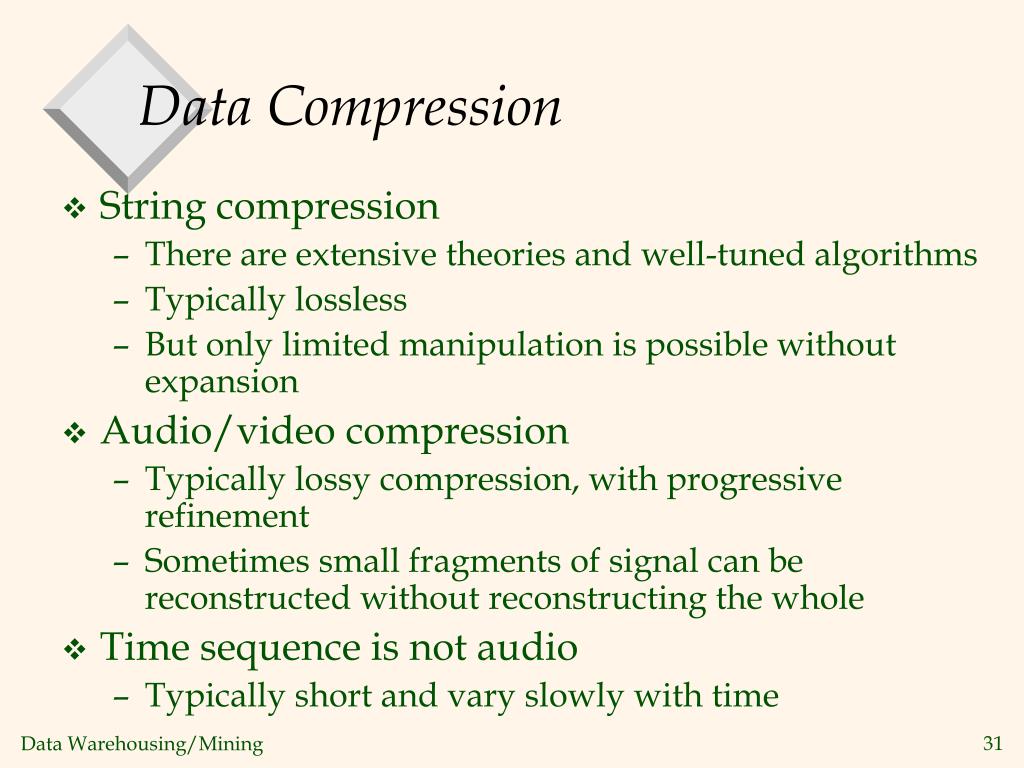 Data Compression

❖ String compression
– There are extensive theories and well-tuned algorithms
– Typically lossless
– But only limited manipulation is possible without expansion

❖ Audio/video compression
– Typically lossy compression, with progressive refinement
– Sometimes small fragments of signal can be reconstructed without reconstructing the whole

❖ Time sequence is not audio
– Typically short and vary slowly with time

Data Warehousing/Mining

31